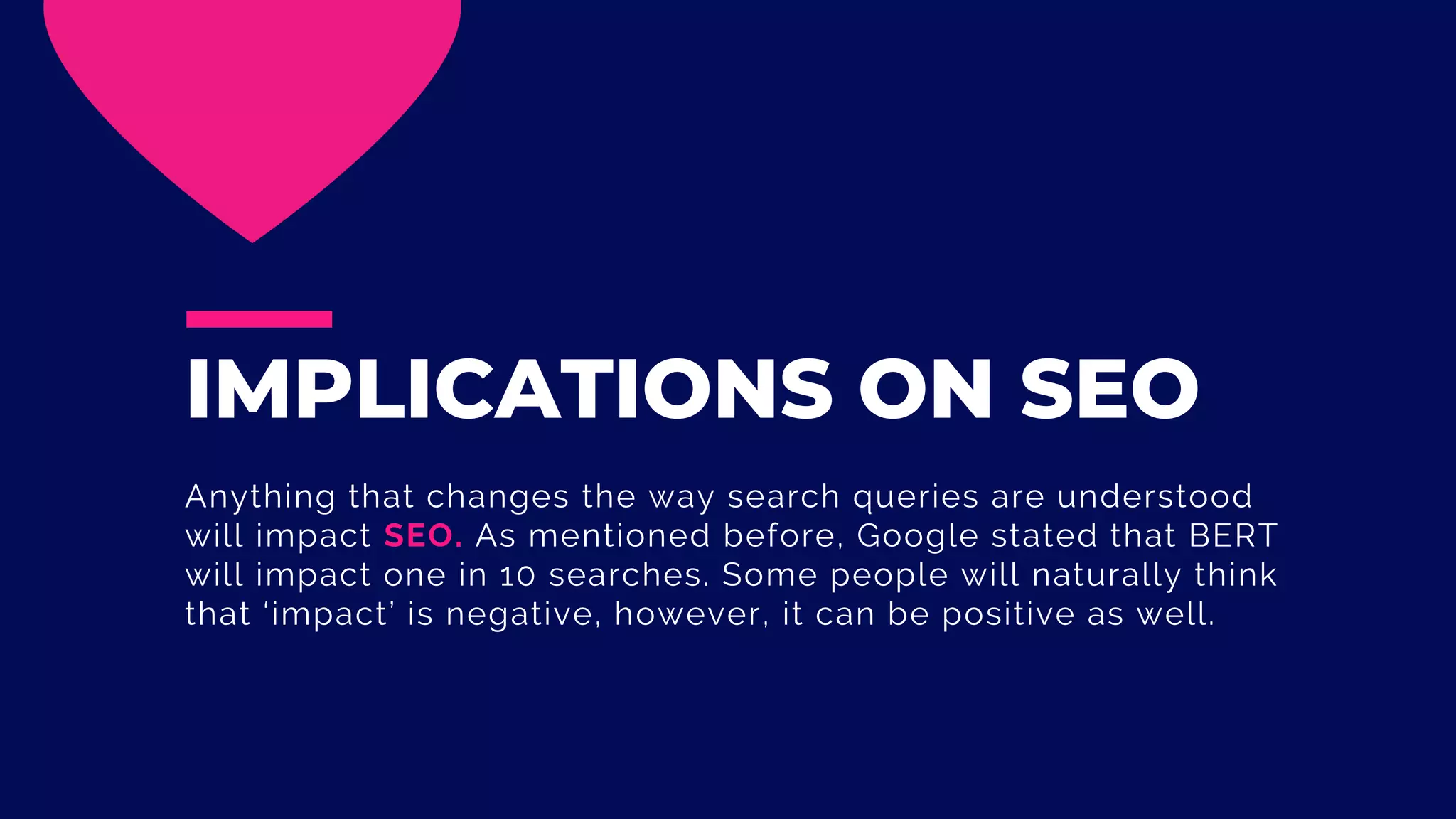 IMPLICATIONS ON SEO

Anything that changes the way search queries are understood will impact SEO. As mentioned before, Google stated that BERT will impact one in 10 searches. Some people will naturally think that ‘impact’ is negative, however, it can be positive as well.